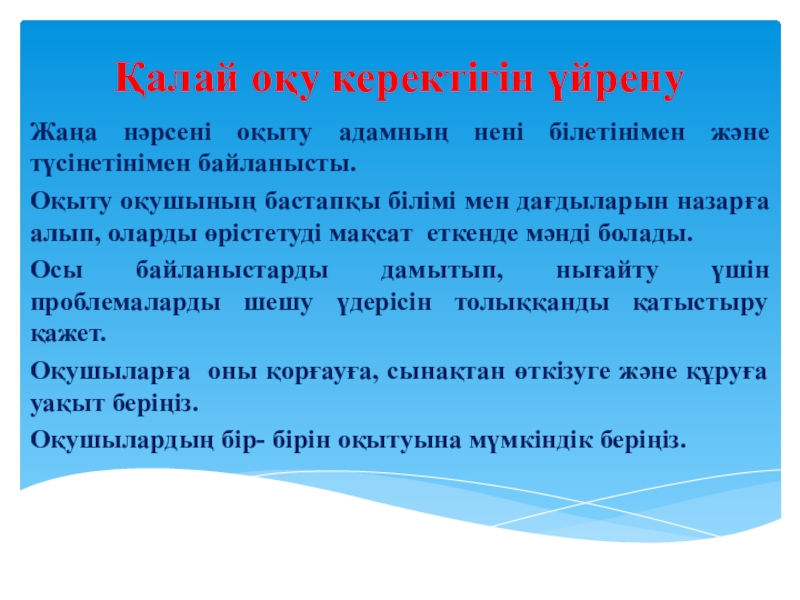 Қалай оқу керектігін үйрену

Жаңа нәрсені оқыту адамның нені білетінімен және түсінетінімен байланысты.

Оқыту оқушының бастапқы білімі мен дағдыларын назарға алып, оларды өрістетуді мақсат еткенде мәнді болады.

Осы байланыстарды дамытып, нығайту үшін проблемаларды шешу үдерісін толыққанды қатыстыру қажет.

Оқушыларға оны қорғауға, сынақтан өткізуге және құруға уақыт беріңіз.

Оқушылардың бір- бірін оқытуына мүмкіндік беріңіз.